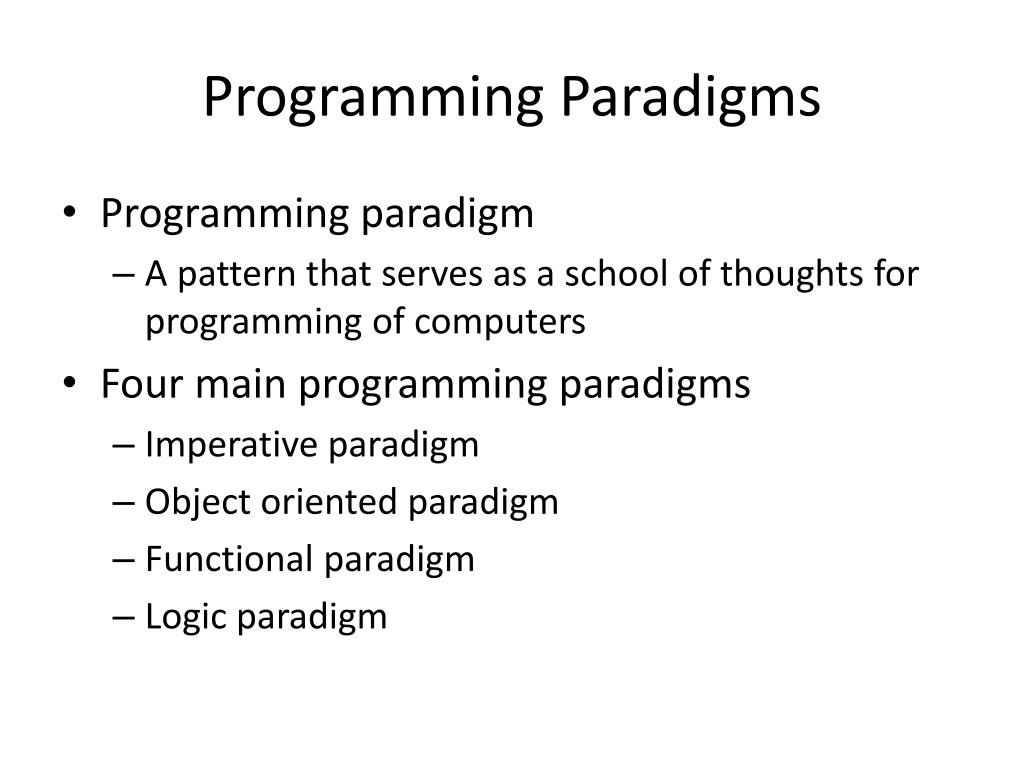 Programming Paradigms

• Programming paradigm
– A pattern that serves as a school of thoughts for programming of computers
• Four main programming paradigms
– Imperative paradigm
– Object oriented paradigm
– Functional paradigm
– Logic paradigm